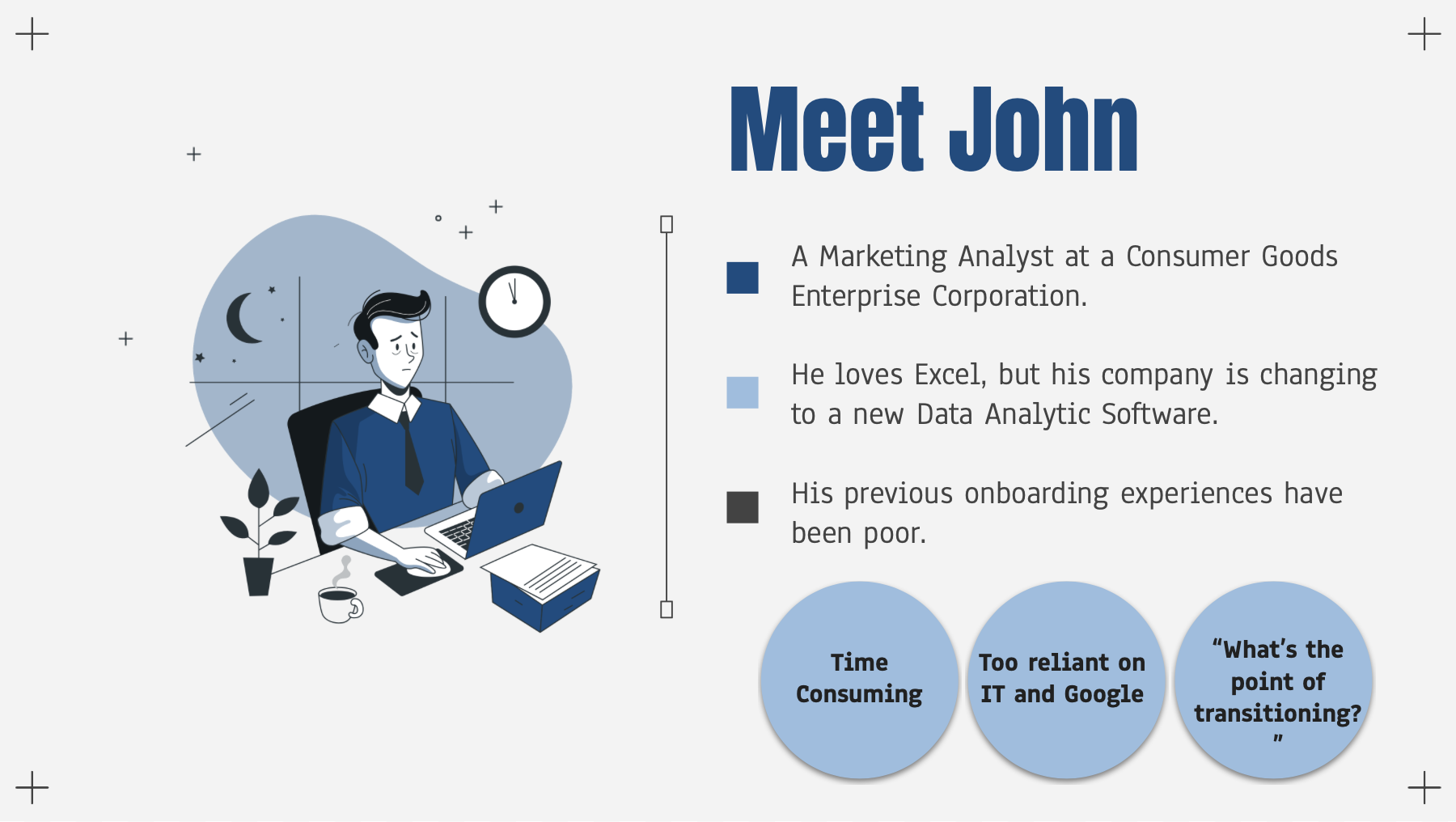 Meet John

A Marketing Analyst at a Consumer Goods Enterprise Corporation.

He loves Excel, but his company is changing to a new Data Analytic Software.

His previous onboarding experiences have been poor.

Time Consuming

Too reliant on IT and Google

“What’s the point of transitioning?”